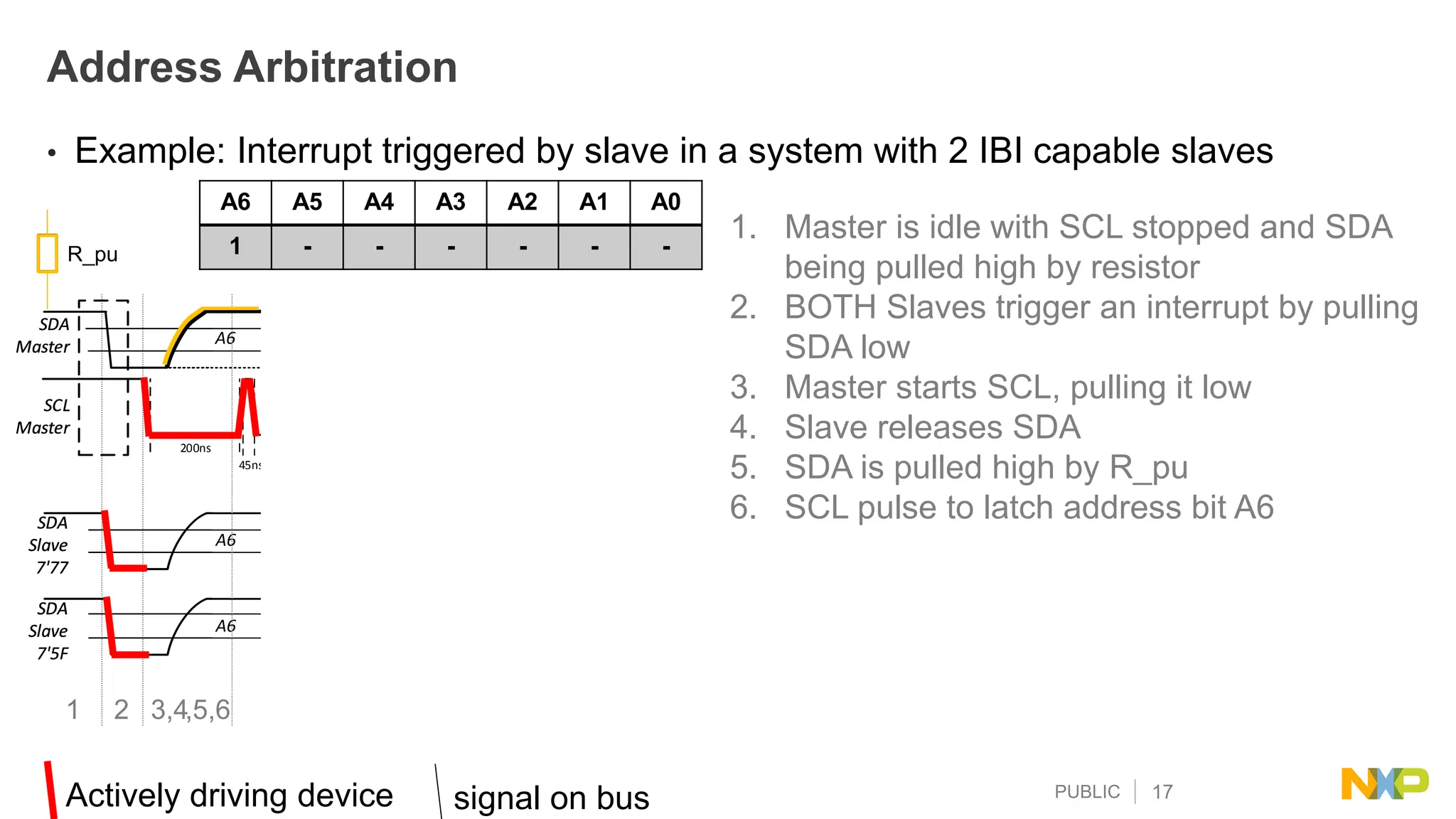 Address Arbitration

• Example: Interrupt triggered by slave in a system with 2 IBI capable slaves

| A6 | A5 | A4 | A3 | A2 | A1 | A0 |
|---|---|---|---|---|---|---|
| 1 | - | - | - | - | - | - |

R_pu

SDA Master

A6

SCL Master

200ns

45ns

SDA Slave 7'77

A6

SDA Slave 7'5F

A6

1 2 3,4,5,6

1. Master is idle with SCL stopped and SDA being pulled high by resistor
2. BOTH Slaves trigger an interrupt by pulling SDA low
3. Master starts SCL, pulling it low
4. Slave releases SDA
5. SDA is pulled high by R_pu
6. SCL pulse to latch address bit A6

Actively driving device

signal on bus

PUBLIC | 17

NXP